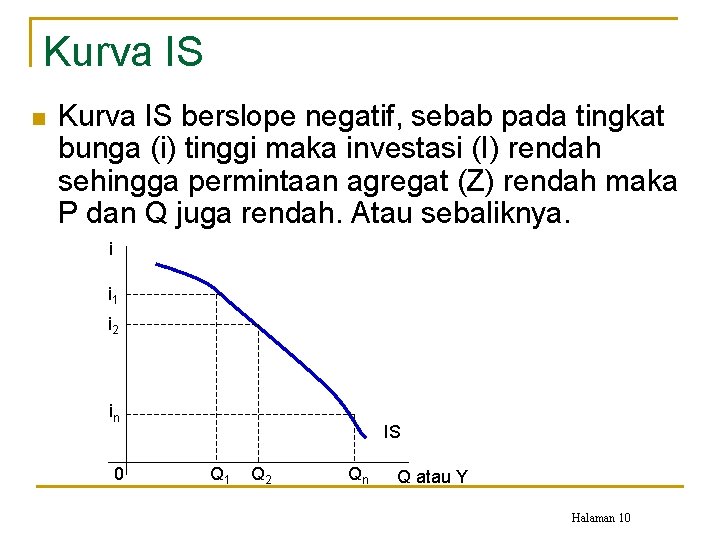 Kurva IS

Kurva IS berslope negatif, sebab pada tingkat bunga (i) tinggi maka investasi (I) rendah sehingga permintaan agregat (Z) rendah maka P dan Q juga rendah. Atau sebaliknya.

i
$i_1$
$i_2$
$i_n$
IS
0
$Q_1$
$Q_2$
$Q_n$
Q atau Y

Halaman 10